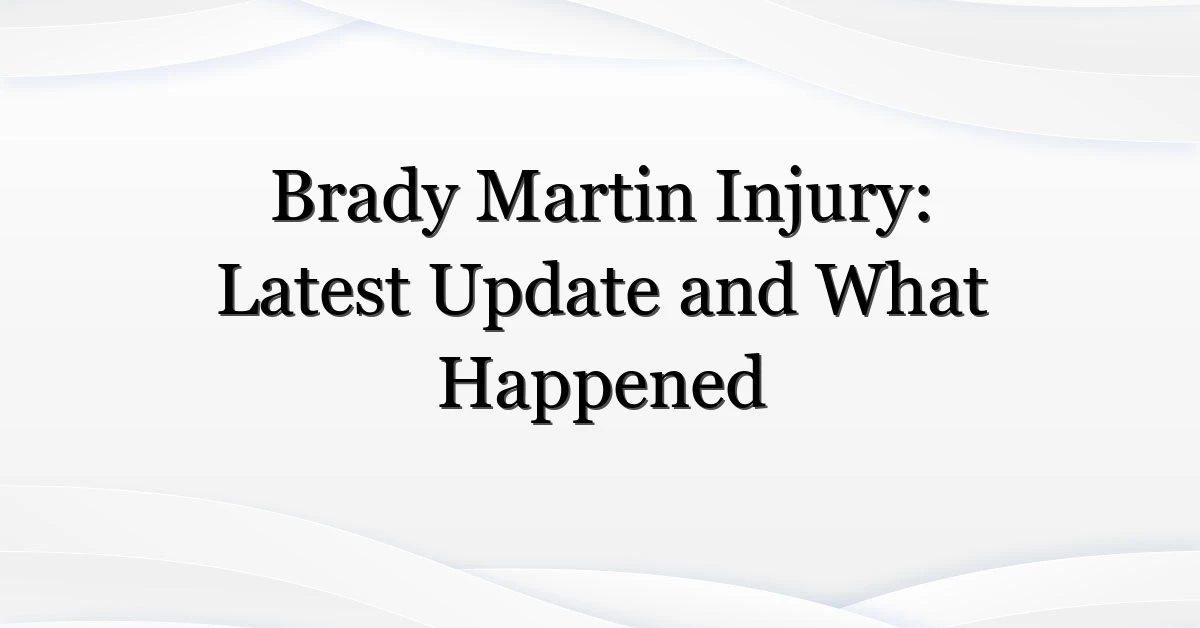 Brady Martin Injury: Latest Update and What Happened